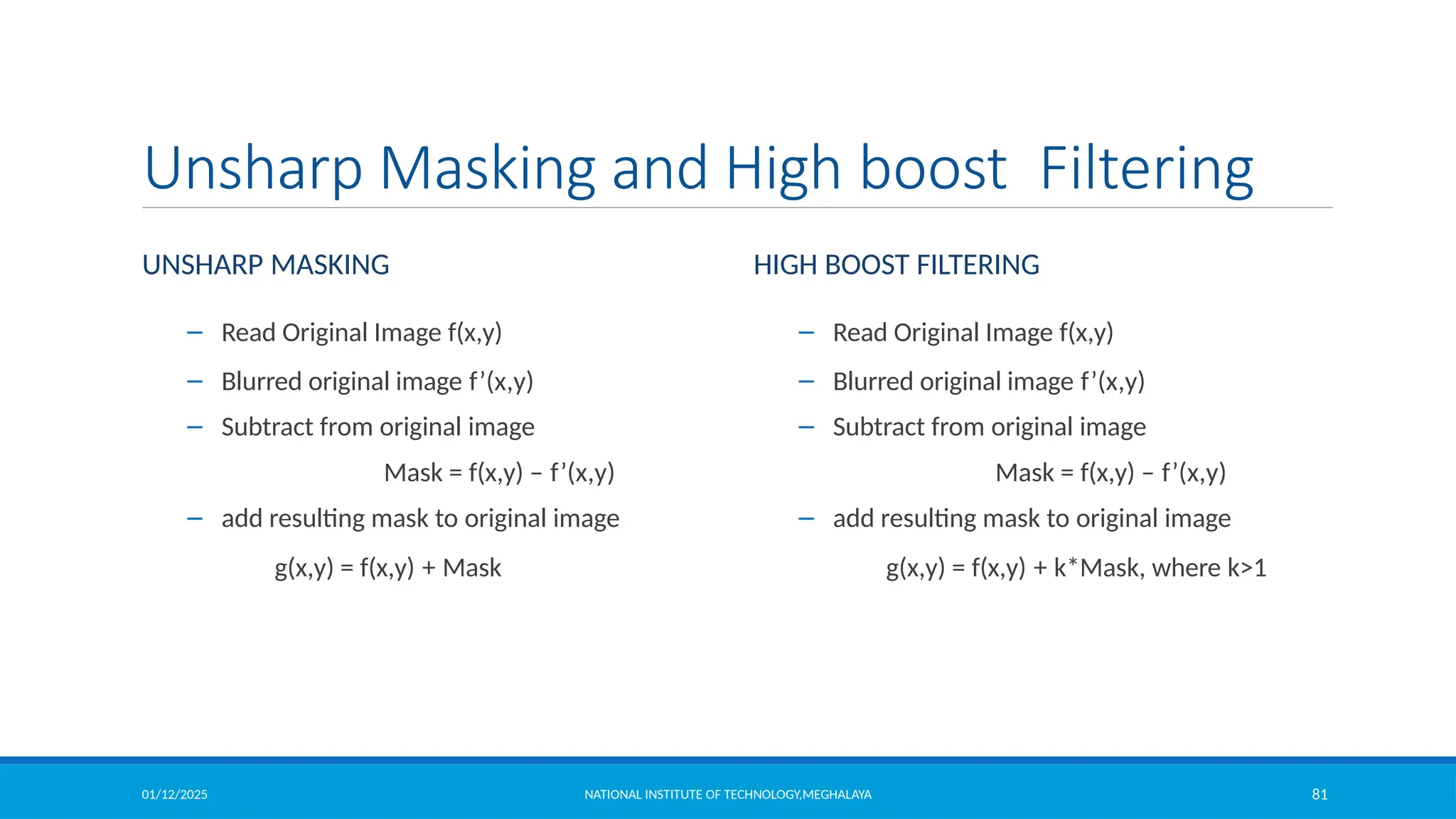 Unsharp Masking and High boost Filtering

UNSHARP MASKING

– Read Original Image f(x,y)
– Blurred original image f’(x,y)
– Subtract from original image

Mask = f(x,y) – f’(x,y)

– add resulting mask to original image

g(x,y) = f(x,y) + Mask

HIGH BOOST FILTERING

– Read Original Image f(x,y)
– Blurred original image f’(x,y)
– Subtract from original image

Mask = f(x,y) – f’(x,y)

– add resulting mask to original image

g(x,y) = f(x,y) + k*Mask, where k>1

01/12/2025

NATIONAL INSTITUTE OF TECHNOLOGY,MEGHALAYA

81